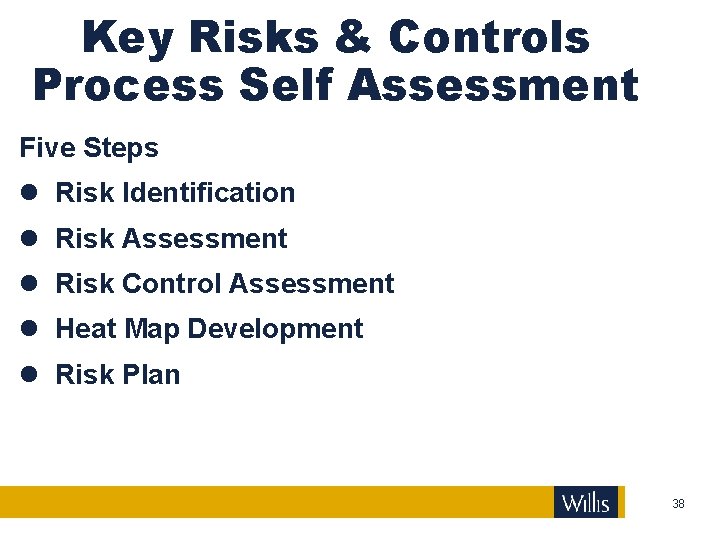 Key Risks & Controls
Process Self Assessment

Five Steps

- Risk Identification
- Risk Assessment
- Risk Control Assessment
- Heat Map Development
- Risk Plan

Willis

38